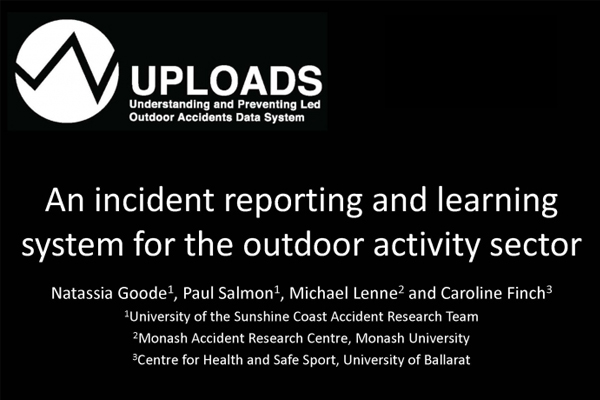 UPLOADS
Understanding and Preventing Led Outdoor Accidents Data System

An incident reporting and learning system for the outdoor activity sector

Natassia Goode$^1$, Paul Salmon$^1$, Michael Lenne$^2$ and Caroline Finch$^3$

$^1$University of the Sunshine Coast Accident Research Team

$^2$Monash Accident Research Centre, Monash University

$^3$Centre for Health and Safe Sport, University of Ballarat